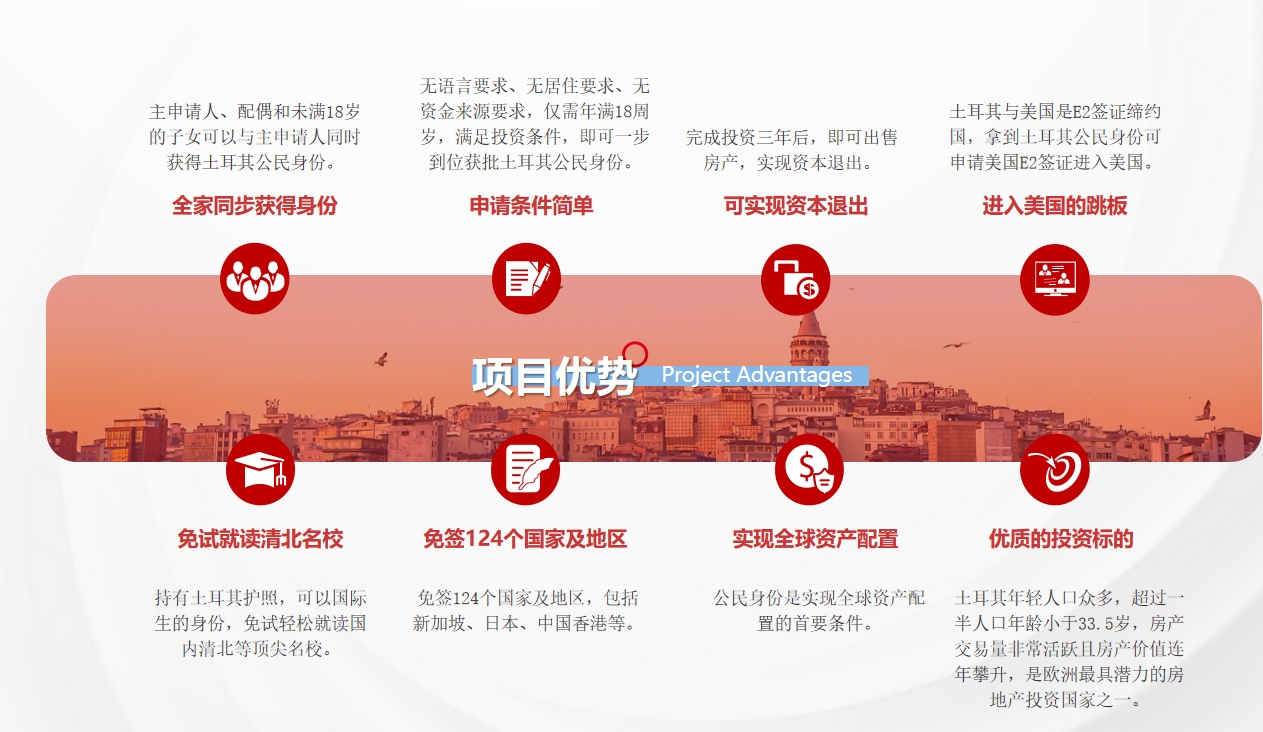 主申请人、配偶和未满18岁的子女可以与主申请人同时获得土耳其公民身份。

全家同步获得身份

无语言要求、无居住要求、无资金来源要求，仅需年满18周岁，满足投资条件，即可一步到位获批土耳其公民身份。

申请条件简单

完成投资三年后，即可出售房产，实现资本退出。

可实现资本退出

土耳其与美国是E2签证缔约国，拿到土耳其公民身份可申请美国E2签证进入美国。

进入美国的跳板

项目优势 Project Advantages

免试就读清北名校

持有土耳其护照，可以国际生的身份，免试轻松就读国内清北等顶尖名校。

免签124个国家及地区

免签124个国家及地区，包括新加坡、日本、中国香港等。

实现全球资产配置

公民身份是实现全球资产配置的首要条件。

优质的投资标的

土耳其年轻人口众多，超过一半人口年龄小于33.5岁，房产交易量非常活跃且房产价值连年攀升，是欧洲最具潜力的房地产投资国家之一。